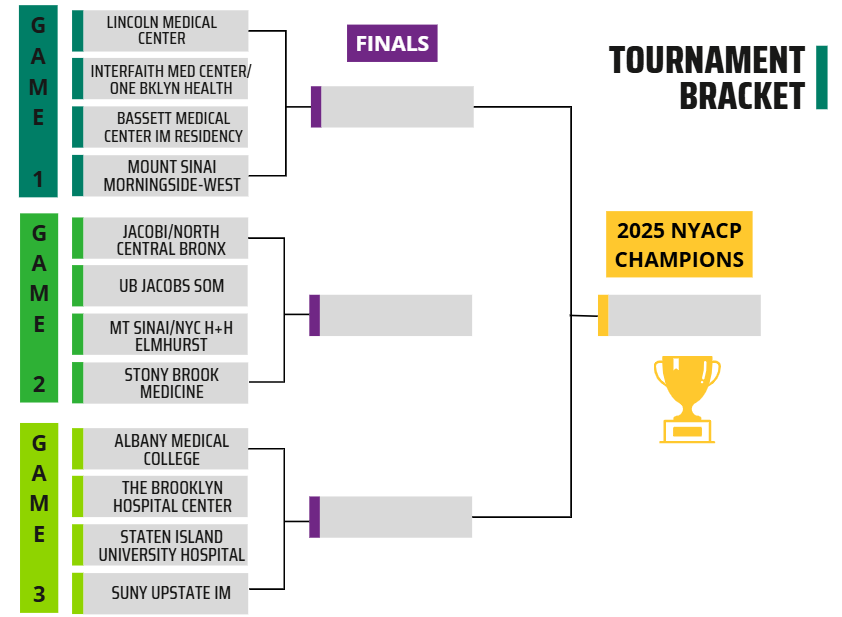 GAME 1

LINCOLN MEDICAL CENTER

INTERFAITH MED CENTER/ ONE BKLYN HEALTH

BASSETT MEDICAL CENTER IM RESIDENCY

MOUNT SINAI MORNINGSIDE-WEST

GAME 2

JACOBI/NORTH CENTRAL BRONX

UB JACOBS SOM

MT SINAI/NYC H+H ELMHURST

STONY BROOK MEDICINE

GAME 3

ALBANY MEDICAL COLLEGE

THE BROOKLYN HOSPITAL CENTER

STATEN ISLAND UNIVERSITY HOSPITAL

SUNY UPSTATE IM

FINALS

TOURNAMENT BRACKET

2025 NYACP CHAMPIONS